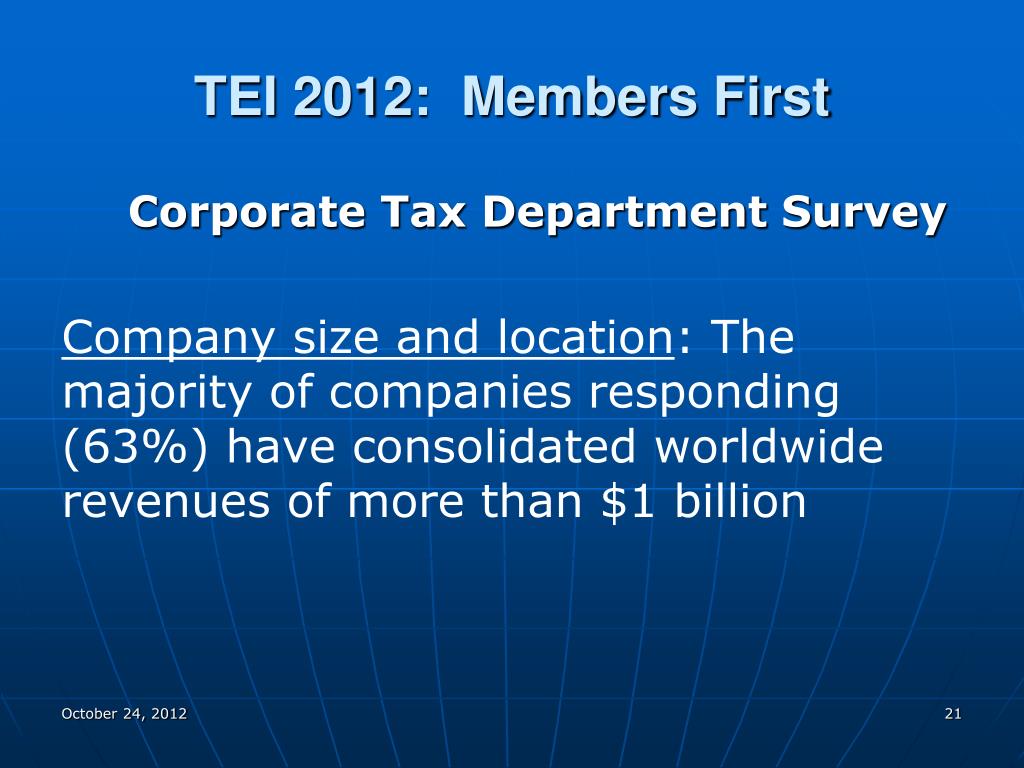 TEI 2012: Members First

Corporate Tax Department Survey

Company size and location: The majority of companies responding (63%) have consolidated worldwide revenues of more than \$1 billion

October 24, 2012

21